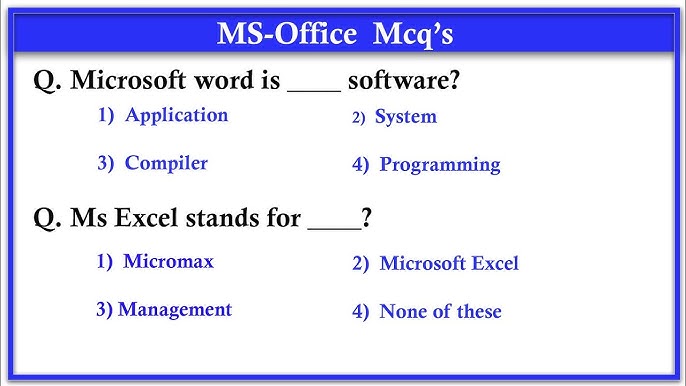 MS-Office Mcq's

Q. Microsoft word is ____ software?

1) Application
2) System
3) Compiler
4) Programming

Q. Ms Excel stands for ____?

1) Micromax
2) Microsoft Excel
3) Management
4) None of these